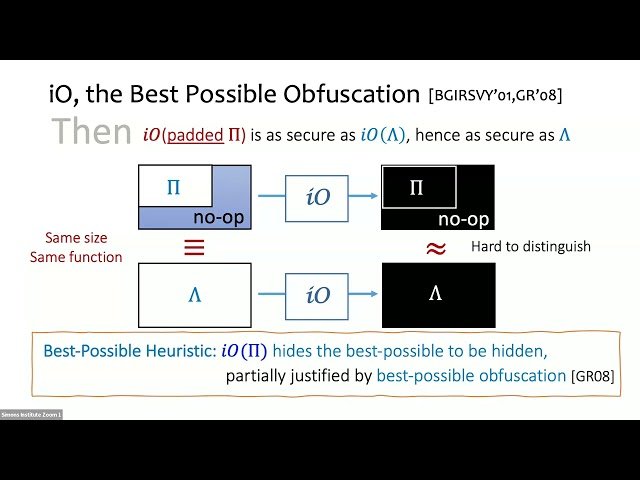 iO, the Best Possible Obfuscation [BGIRSVY'01,GR'08]

Then $iO$(padded $\Pi$) is as secure as $iO(\Lambda)$, hence as secure as $\Lambda$

$\Pi$

no-op

$iO$

$\Pi$

no-op

Same size
Same function

$\equiv$

$\approx$

Hard to distinguish

$\Lambda$

$iO$

$\Lambda$

Best-Possible Heuristic: $iO(\Pi)$ hides the best-possible to be hidden, partially justified by best-possible obfuscation [GR08]

Simons Institute Zoom 1